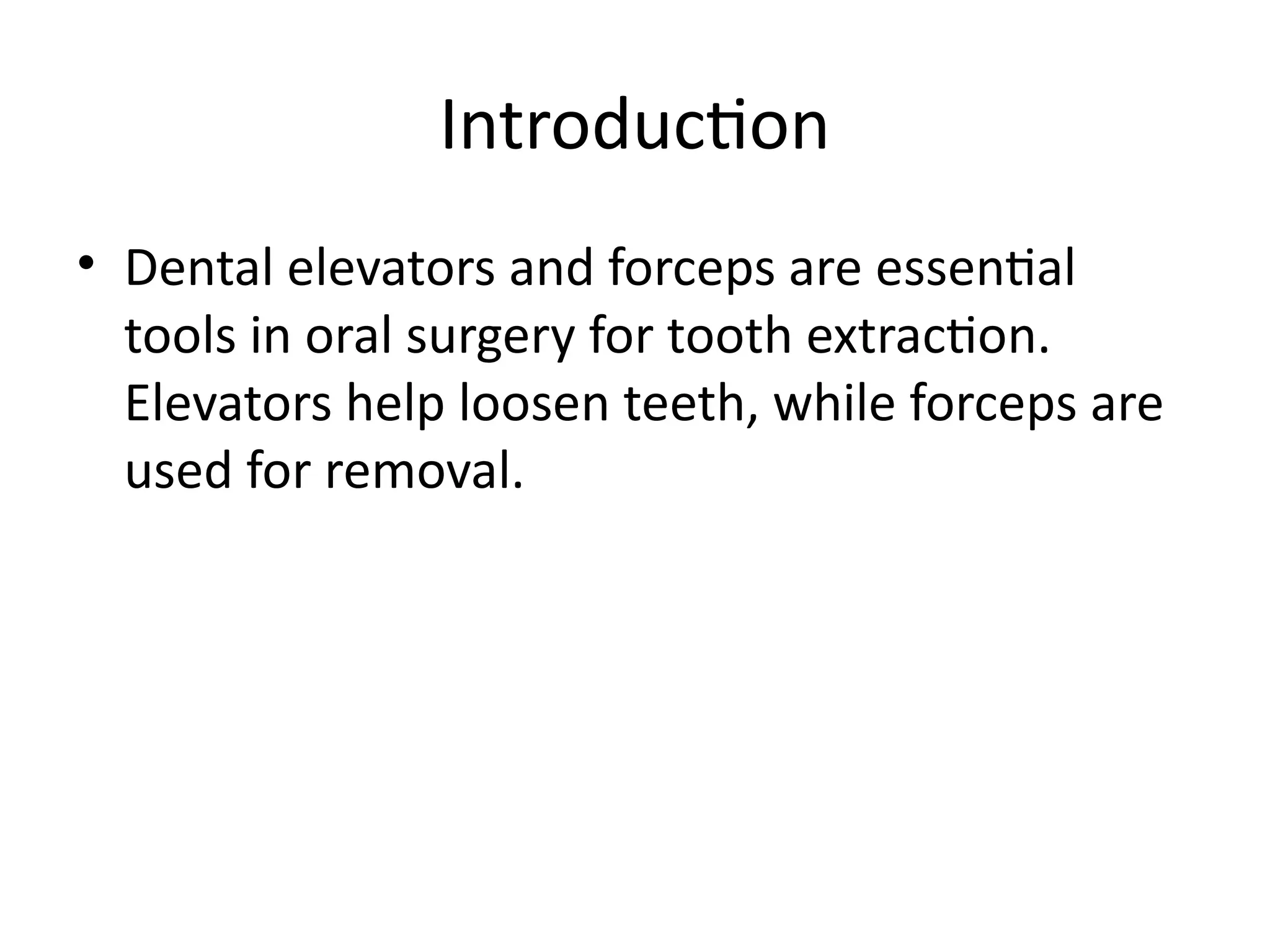 Introduction

• Dental elevators and forceps are essential tools in oral surgery for tooth extraction. Elevators help loosen teeth, while forceps are used for removal.